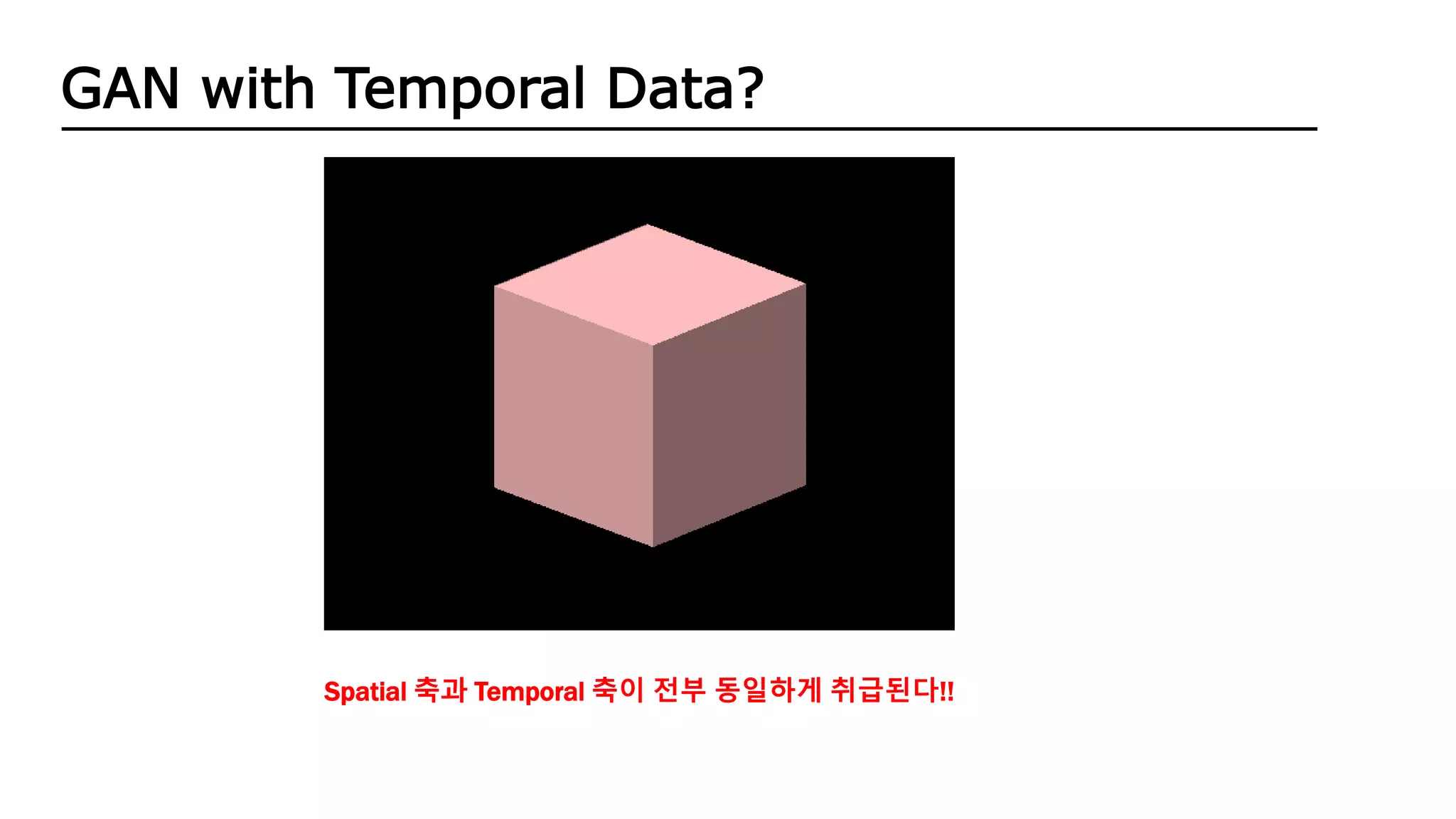 GAN with Temporal Data?

Spatial 축과 Temporal 축이 전부 동일하게 취급된다!!